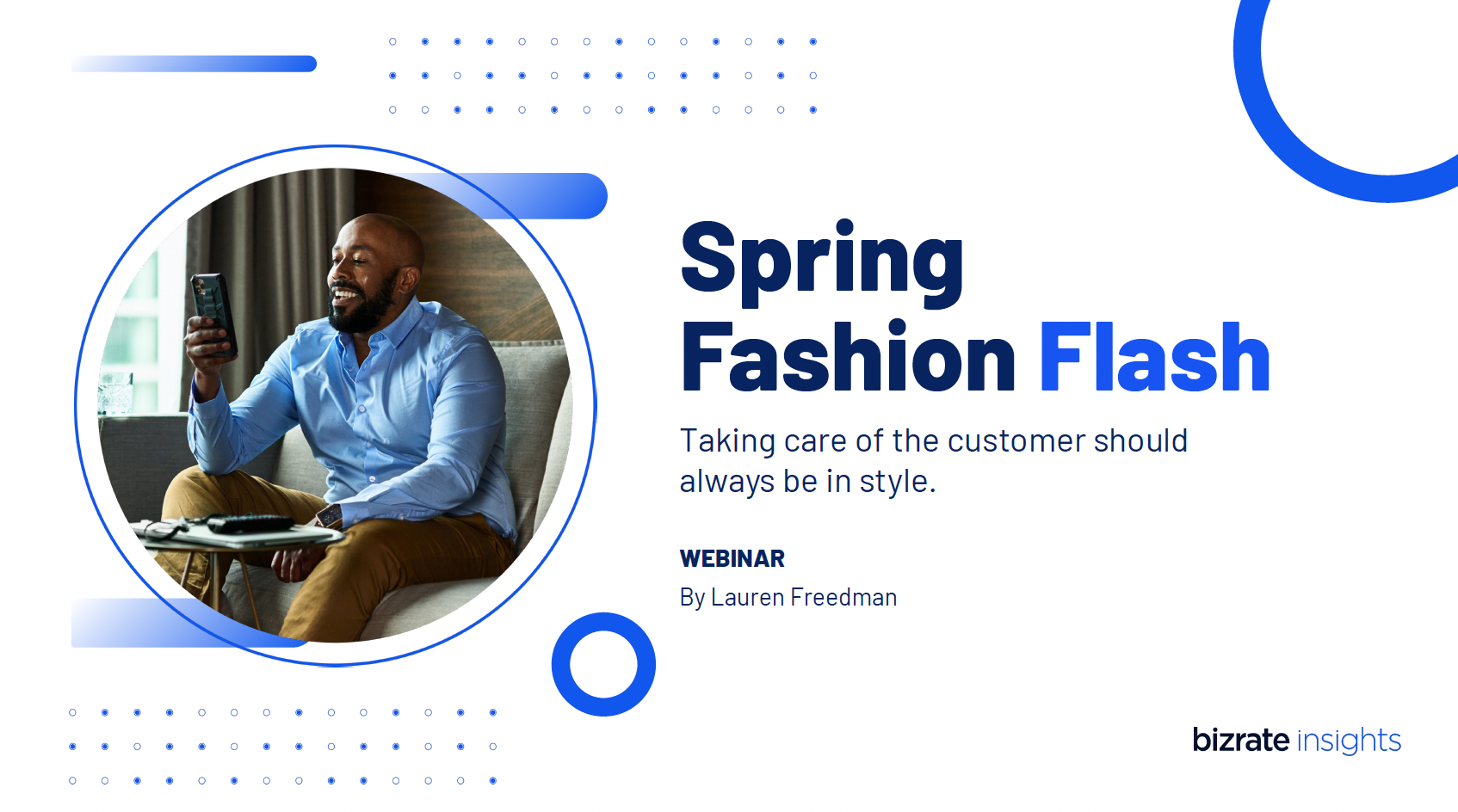 Spring Fashion Flash

Taking care of the customer should always be in style.

WEBINAR

By Lauren Freedman

bizrate insights